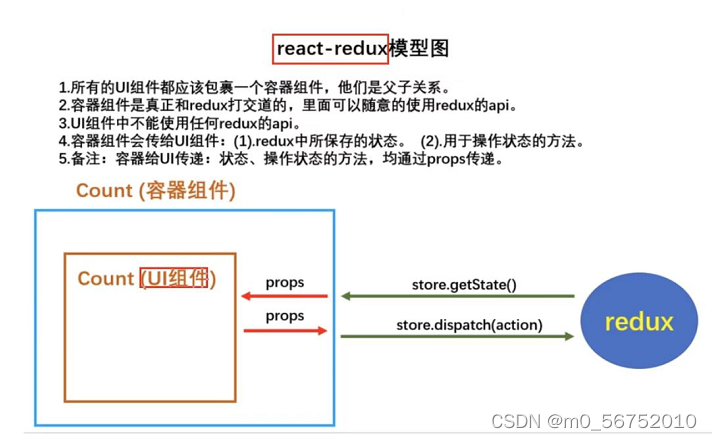 react-redux模型图

1.所有的UI组件都应该包裹一个容器组件，他们是父子关系。
2.容器组件是真正和redux打交道的，里面可以随意的使用redux的api。
3.UI组件中不能使用任何redux的api。
4.容器组件会传给UI组件：(1).redux中所保存的状态。 (2).用于操作状态的方法。
5.备注：容器给UI传递：状态、操作状态的方法，均通过props传递。

Count (容器组件)

Count (UI组件)

props

props

store.getState()

store.dispatch(action)

redux

CSDN @m0_56752010